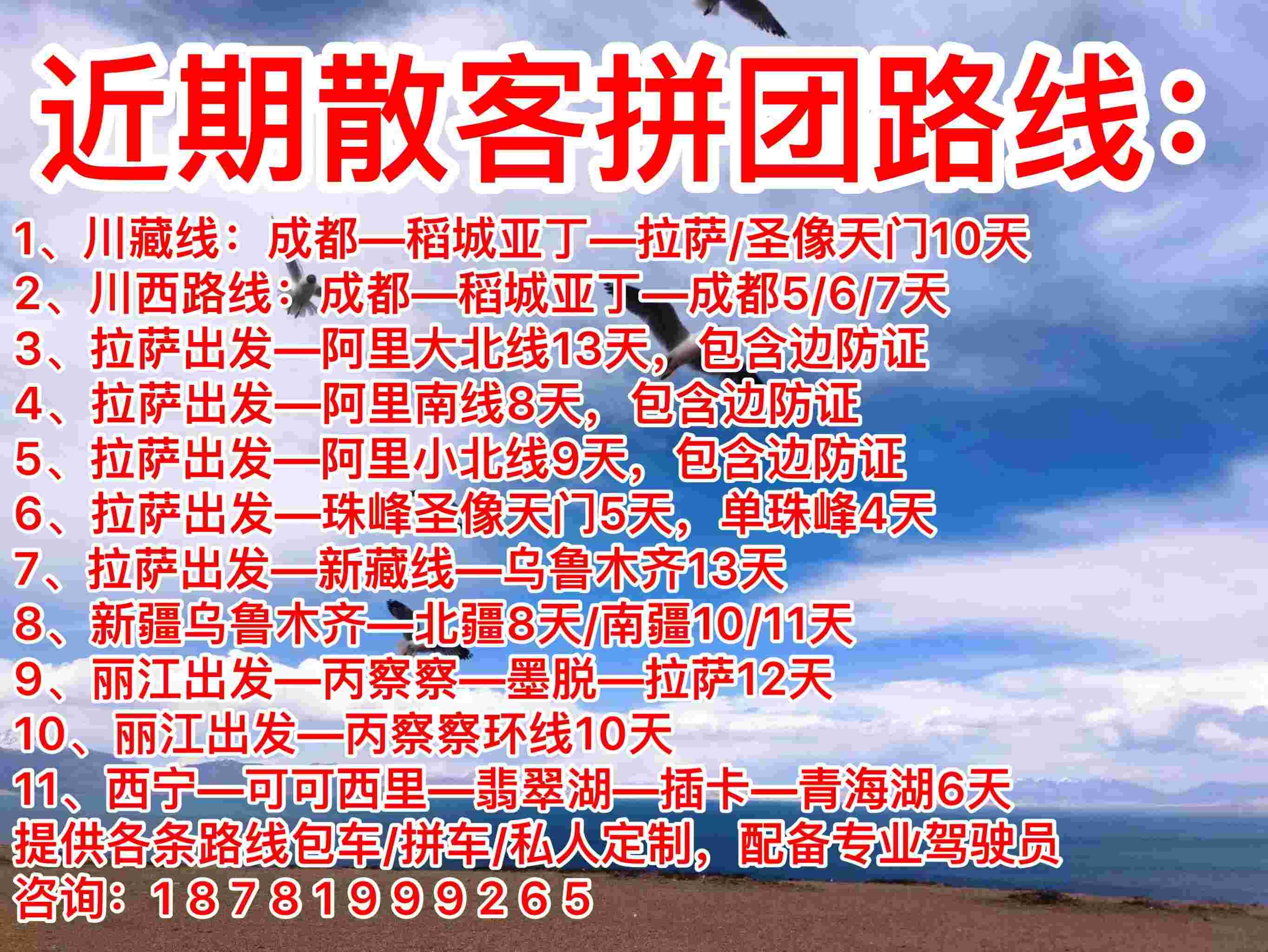 近期散客拼团路线：

1、川藏线：成都—稻城亚丁—拉萨/圣像天门10天
2、川西路线：成都—稻城亚丁—成都5/6/7天
3、拉萨出发—阿里大北线13天，包含边防证
4、拉萨出发—阿里南线8天，包含边防证
5、拉萨出发—阿里小北线9天，包含边防证
6、拉萨出发—珠峰圣像天门5天，单珠峰4天
7、拉萨出发—新藏线—乌鲁木齐13天
8、新疆乌鲁木齐—北疆8天/南疆10/11天
9、丽江出发—丙察察—墨脱—拉萨12天
10、丽江出发—丙察察环线10天
11、西宁—可可西里—翡翠湖—插卡—青海湖6天
提供各条路线包车/拼车/私人定制，配备专业驾驶员
咨询：18781999265